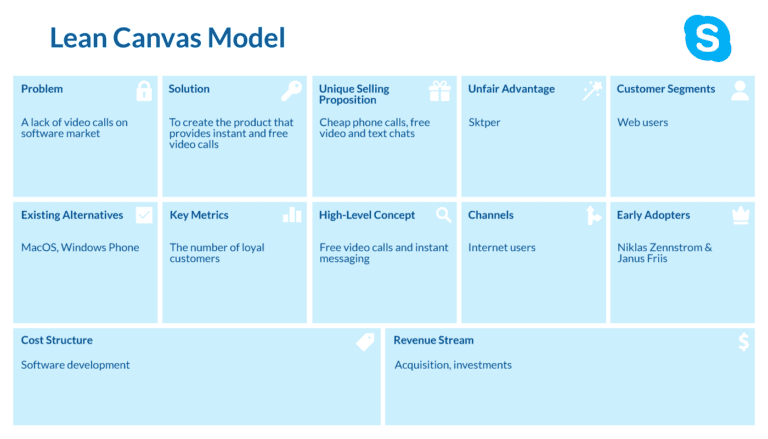 Lean Canvas Model

S

Problem

A lack of video calls on software market

Solution

To create the product that provides instant and free video calls

Unique Selling Proposition

Cheap phone calls, free video and text chats

Unfair Advantage

Sktper

Customer Segments

Web users

Existing Alternatives

MacOS, Windows Phone

Key Metrics

The number of loyal customers

High-Level Concept

Free video calls and instant messaging

Channels

Internet users

Early Adopters

Niklas Zennstrom & Janus Friis

Cost Structure

Software development

Revenue Stream

Acquisition, investments